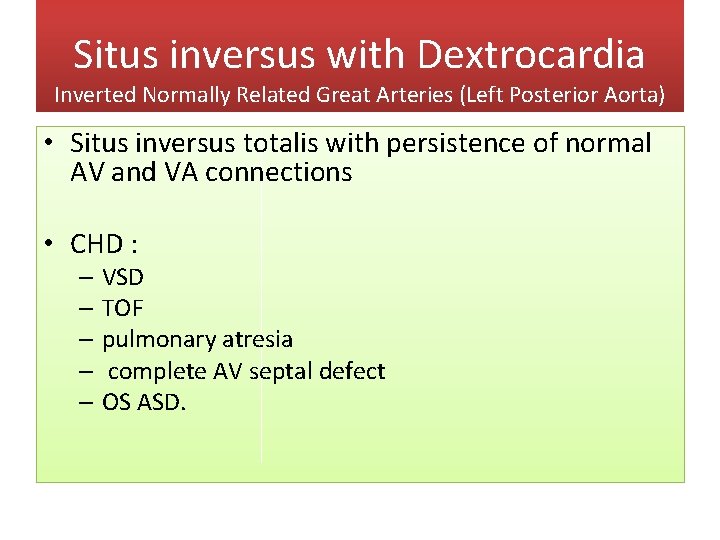 Situs inversus with Dextrocardia
Inverted Normally Related Great Arteries (Left Posterior Aorta)

• Situs inversus totalis with persistence of normal AV and VA connections

• CHD :
– VSD
– TOF
– pulmonary atresia
– complete AV septal defect
– OS ASD.